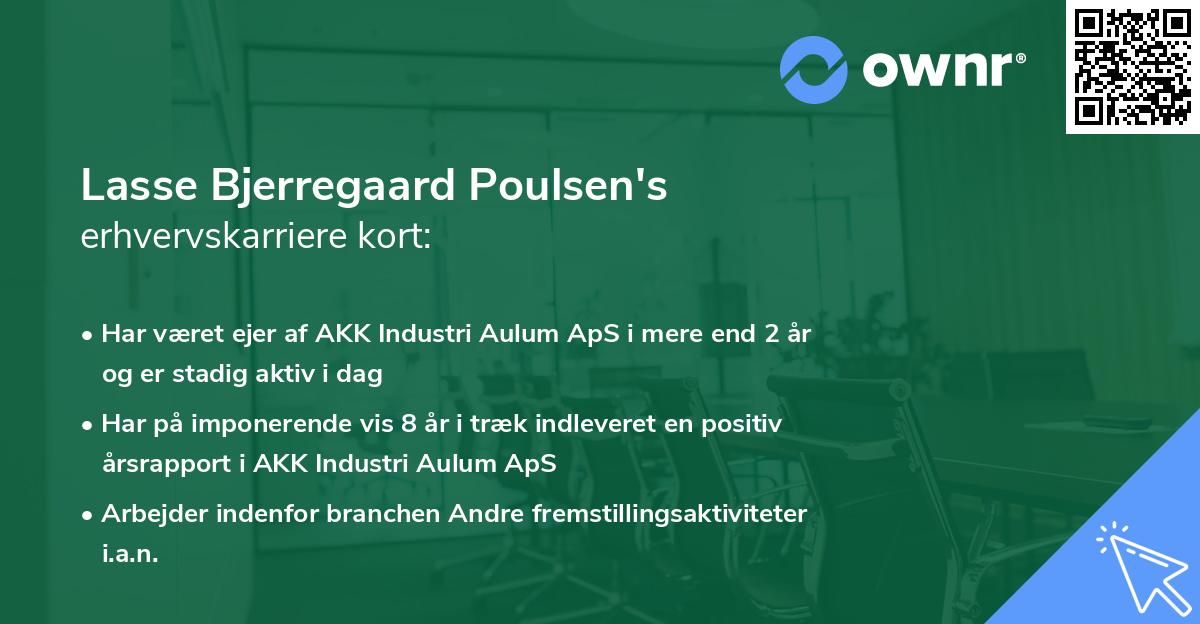 ownr®

Lasse Bjerregaard Poulsen's
erhvervskarriere kort:

• Har været ejer af AKK Industri Aulum ApS i mere end 2 år og er stadig aktiv i dag

• Har på imponerende vis 8 år i træk indleveret en positiv årsrapport i AKK Industri Aulum ApS

• Arbejder indenfor branchen Andre fremstillingsaktiviteter i.a.n.